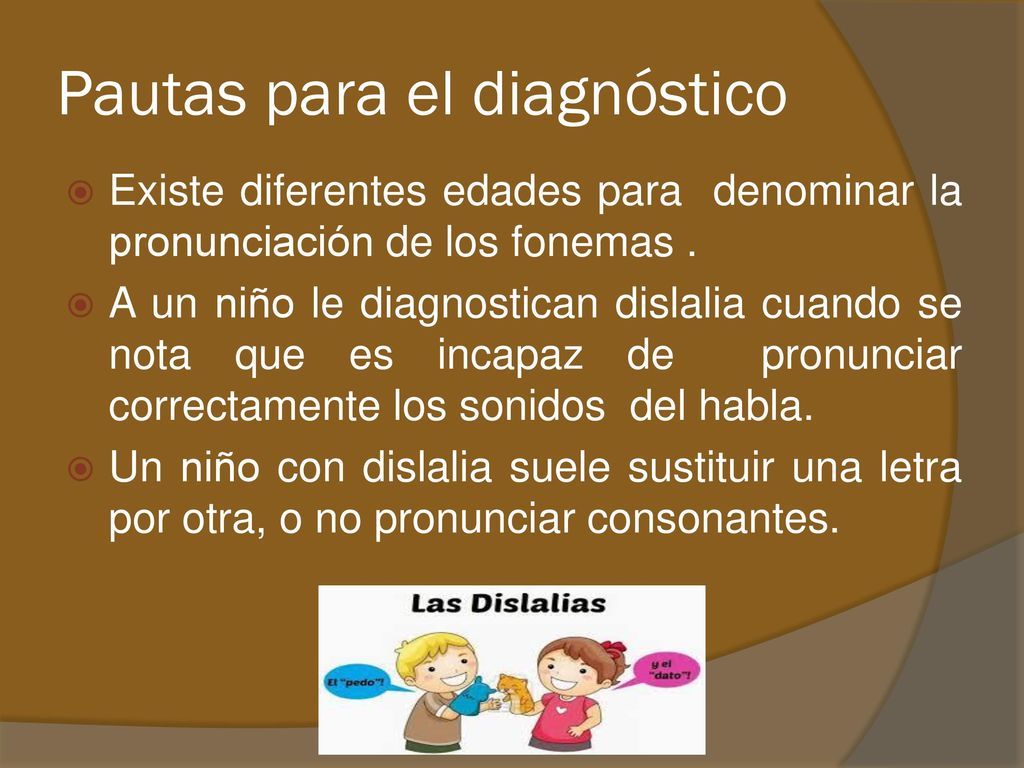 Pautas para el diagnóstico

Existe diferentes edades para denominar la pronunciación de los fonemas .

A un niño le diagnostican dislalia cuando se nota que es incapaz de pronunciar correctamente los sonidos del habla.

Un niño con dislalia suele sustituir una letra por otra, o no pronunciar consonantes.

Las Dislalias

El "pedo"!

y el "dato"!